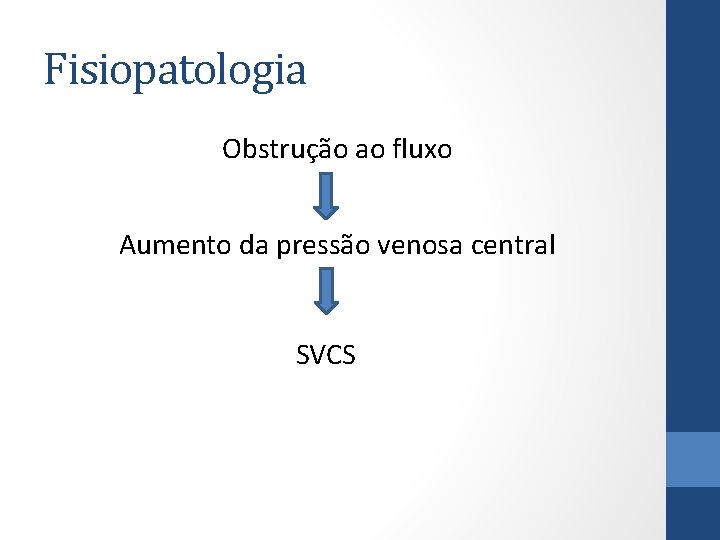 Fisiopatologia

Obstrução ao fluxo

Aumento da pressão venosa central

SVCS